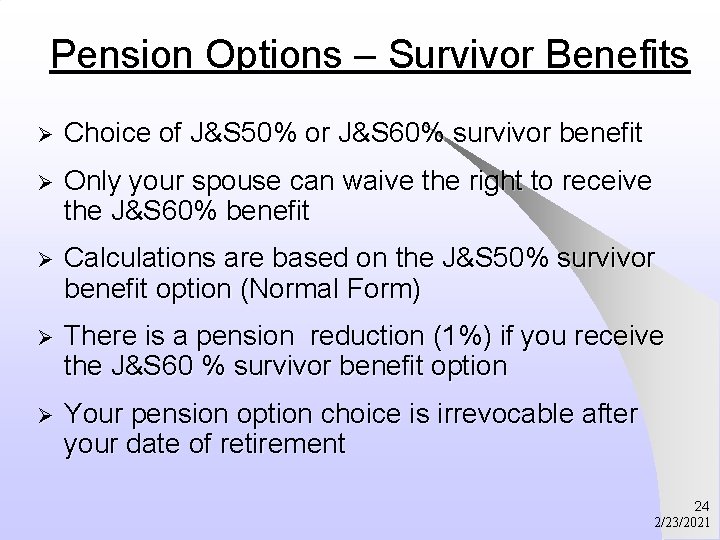 Pension Options – Survivor Benefits

➢ Choice of J&S50% or J&S60% survivor benefit

➢ Only your spouse can waive the right to receive the J&S60% benefit

➢ Calculations are based on the J&S50% survivor benefit option (Normal Form)

➢ There is a pension reduction (1%) if you receive the J&S60 % survivor benefit option

➢ Your pension option choice is irrevocable after your date of retirement

24
2/23/2021